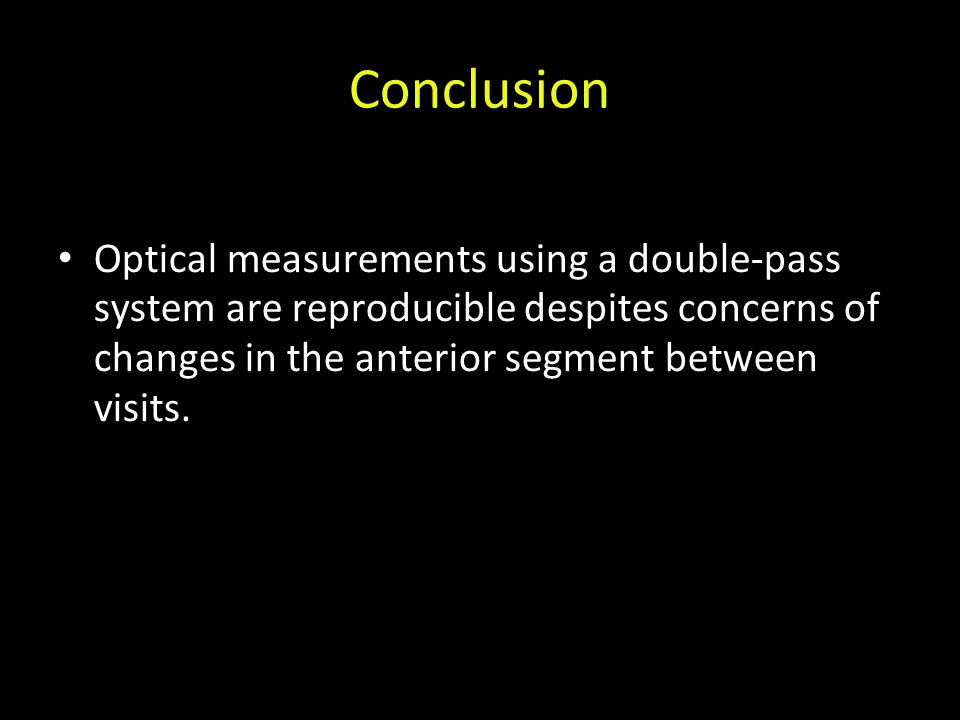 Conclusion

• Optical measurements using a double-pass system are reproducible despites concerns of changes in the anterior segment between visits.